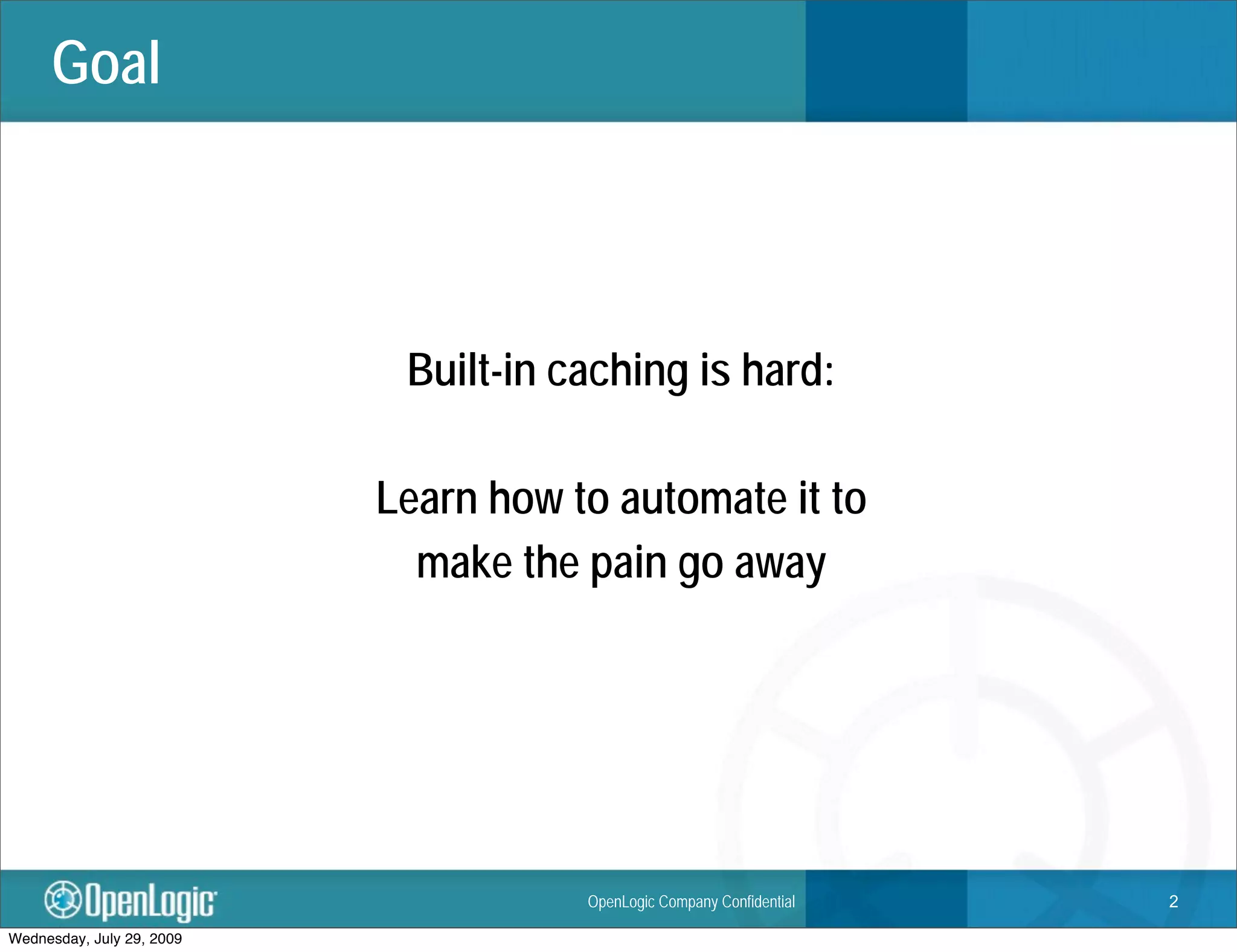 Goal

Built-in caching is hard:

Learn how to automate it to make the pain go away

OpenLogic

OpenLogic Company Confidential

2

Wednesday, July 29, 2009